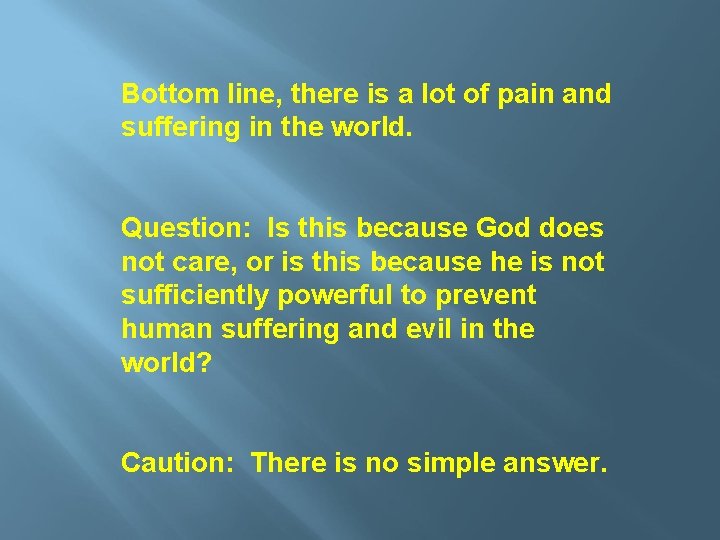 Bottom line, there is a lot of pain and suffering in the world.

Question: Is this because God does not care, or is this because he is not sufficiently powerful to prevent human suffering and evil in the world?

Caution: There is no simple answer.